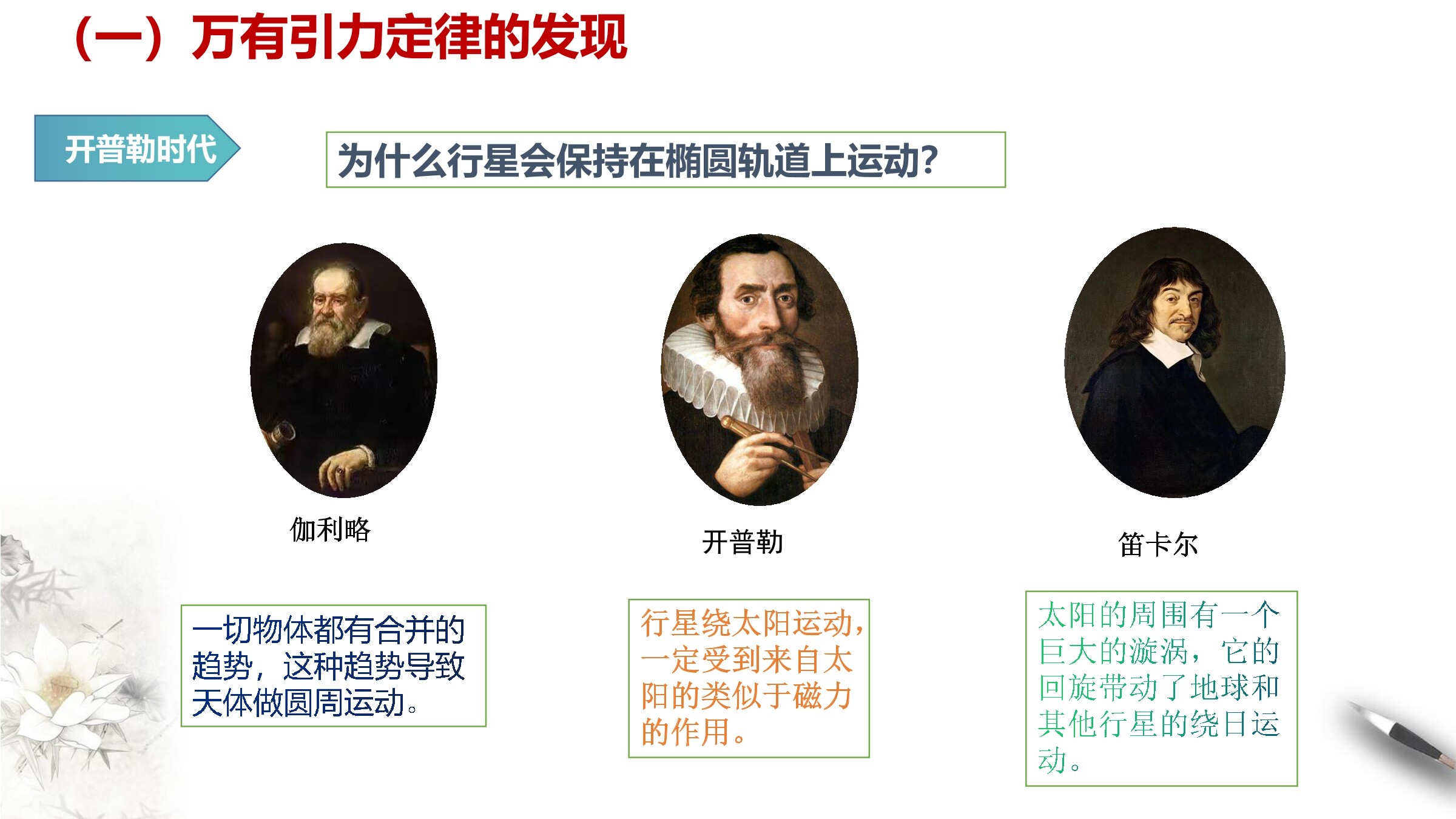 （一）万有引力定律的发现

开普勒时代

为什么行星会保持在椭圆轨道上运动?

伽利略

开普勒

笛卡尔

一切物体都有合并的趋势，这种趋势导致天体做圆周运动。

行星绕太阳运动，一定受到来自太阳的类似于磁力的作用。

太阳的周围有一个巨大的漩涡，它的回旋带动了地球和其他行星的绕日运动。